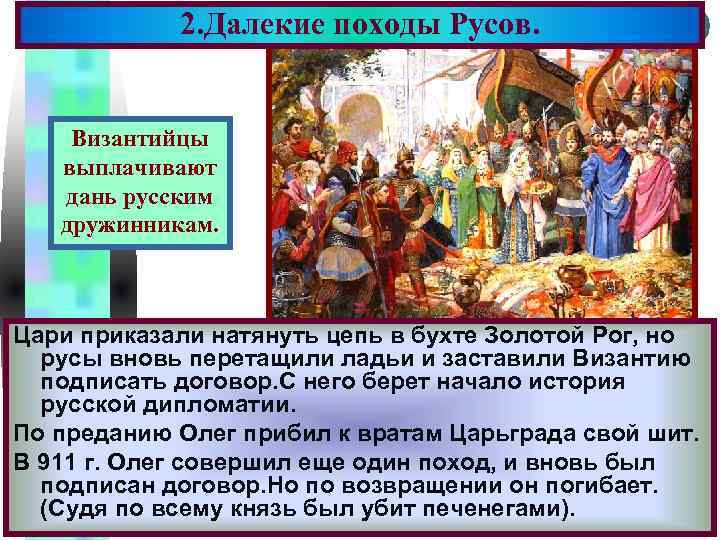 2.Далекие походы Русов.

Византийцы выплачивают дань русским дружинникам.

Цари приказали натянуть цепь в бухте Золотой Рог, но русы вновь перетащили ладьи и заставили Византию подписать договор.С него берет начало история русской дипломатии.

По преданию Олег прибил к вратам Царьграда свой шит.

В 911 г. Олег совершил еще один поход, и вновь был подписан договор.Но по возвращении он погибает. (Судя по всему князь был убит печенегами).